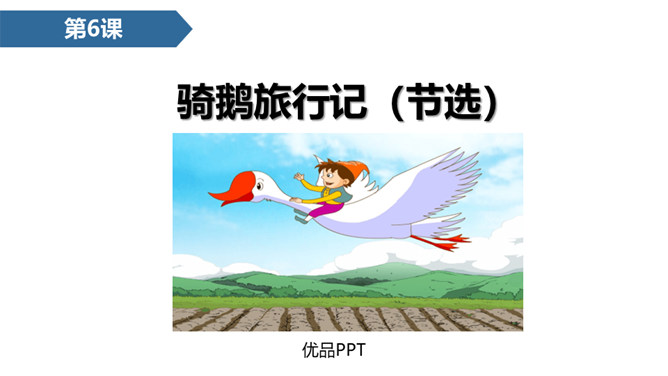 第6课

骑鹅旅行记（节选）

优品PPT